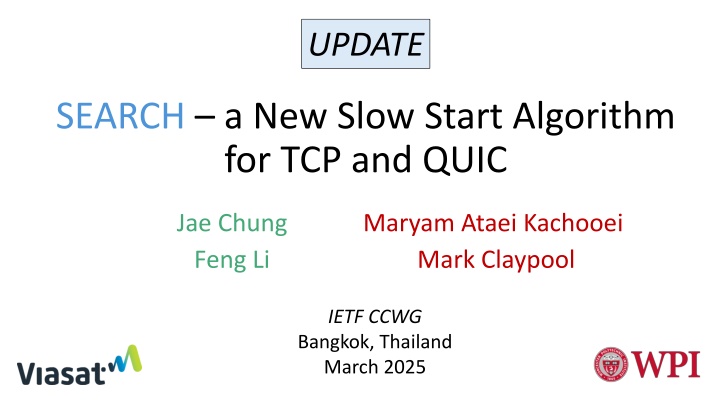 UPDATE

SEARCH – a New Slow Start Algorithm for TCP and QUIC

Jae Chung
Feng Li

Maryam Ataei Kachooei
Mark Claypool

IETF CCWG
Bangkok, Thailand
March 2025

Viasat

WPI